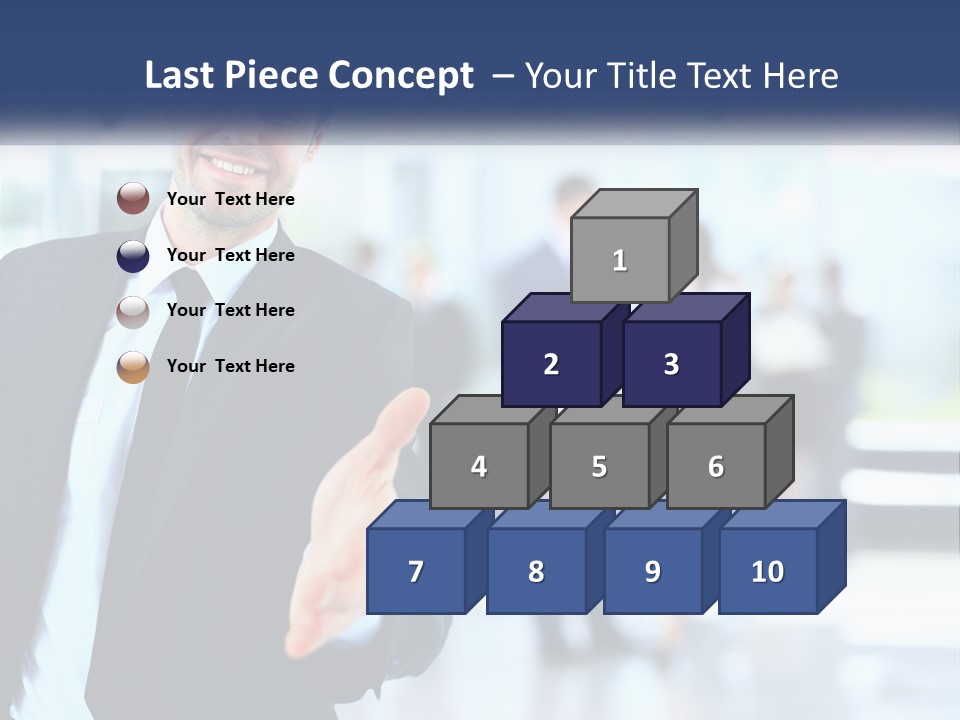 Last Piece Concept – Your Title Text Here

Your Text Here

Your Text Here

Your Text Here

Your Text Here

1
2
3
4
5
6
7
8
9
10